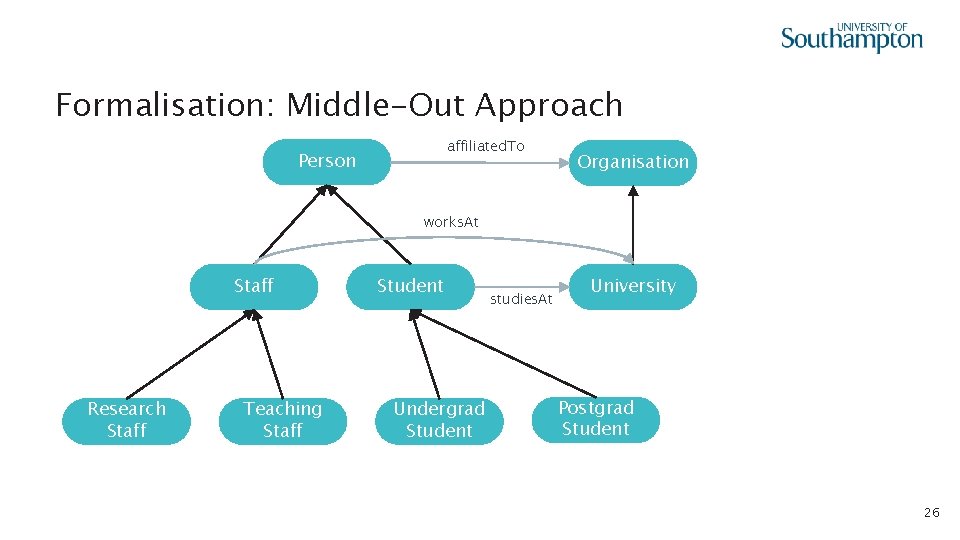 UNIVERSITY OF Southampton

Formalisation: Middle-Out Approach

Person

affiliatedTo

Organisation

worksAt

Staff

Student

studiesAt

University

Research Staff

Teaching Staff

Undergrad Student

Postgrad Student

26